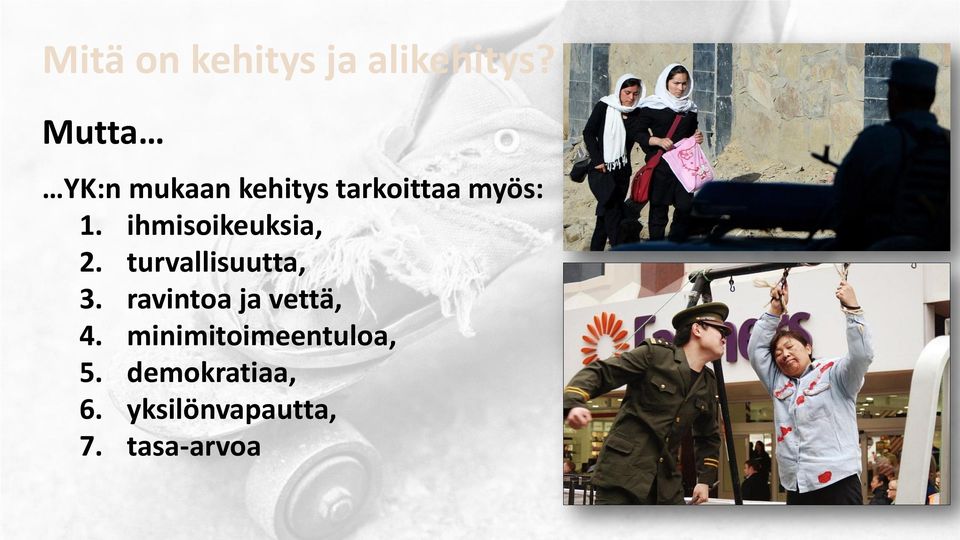 Mitä on kehitys ja alikehitys?

Mutta…

…YK:n mukaan kehitys tarkoittaa myös:
1. ihmisoikeuksia,
2. turvallisuutta,
3. ravintoa ja vettä,
4. minimitoimeentuloa,
5. demokratiaa,
6. yksilönvapautta,
7. tasa-arvoa